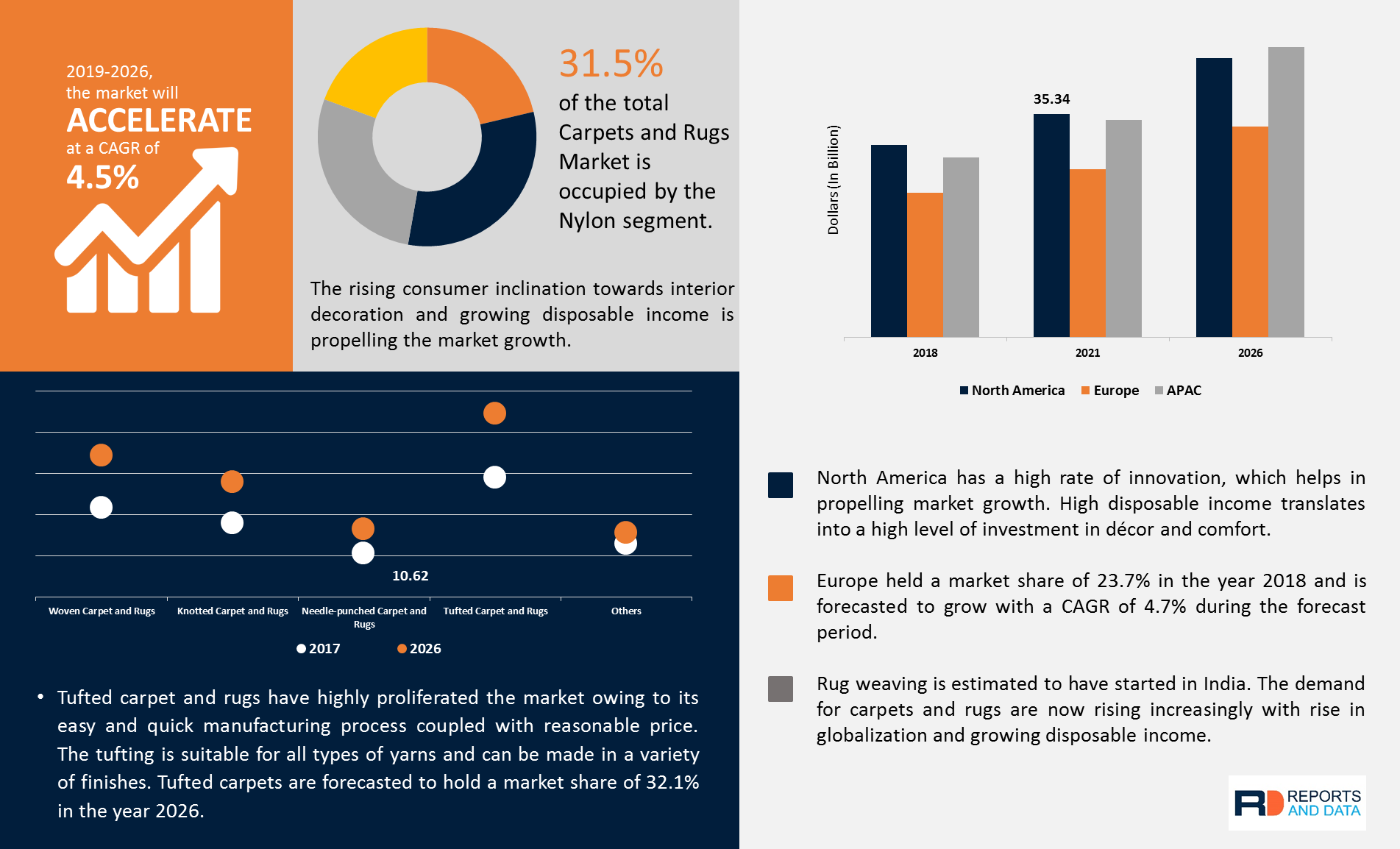 2019-2026, the market will
ACCELERATE
at a CAGR of
4.5%

31.5%
of the total Carpets and Rugs Market is occupied by the Nylon segment.

The rising consumer inclination towards interior decoration and growing disposable income is propelling the market growth.

Dollars (In Billion)
35.34
2018
2021
2026
North America
Europe
APAC

10.62
Woven Carpet and Rugs
Knotted Carpet and Rugs
Needle-punched Carpet and Rugs
Tufted Carpet and Rugs
Others
2017
2026

• Tufted carpet and rugs have highly proliferated the market owing to its easy and quick manufacturing process coupled with reasonable price. The tufting is suitable for all types of yarns and can be made in a variety of finishes. Tufted carpets are forecasted to hold a market share of 32.1% in the year 2026.

North America has a high rate of innovation, which helps in propelling market growth. High disposable income translates into a high level of investment in décor and comfort.

Europe held a market share of 23.7% in the year 2018 and is forecasted to grow with a CAGR of 4.7% during the forecast period.

Rug weaving is estimated to have started in India. The demand for carpets and rugs are now rising increasingly with rise in globalization and growing disposable income.

RD REPORTS AND DATA